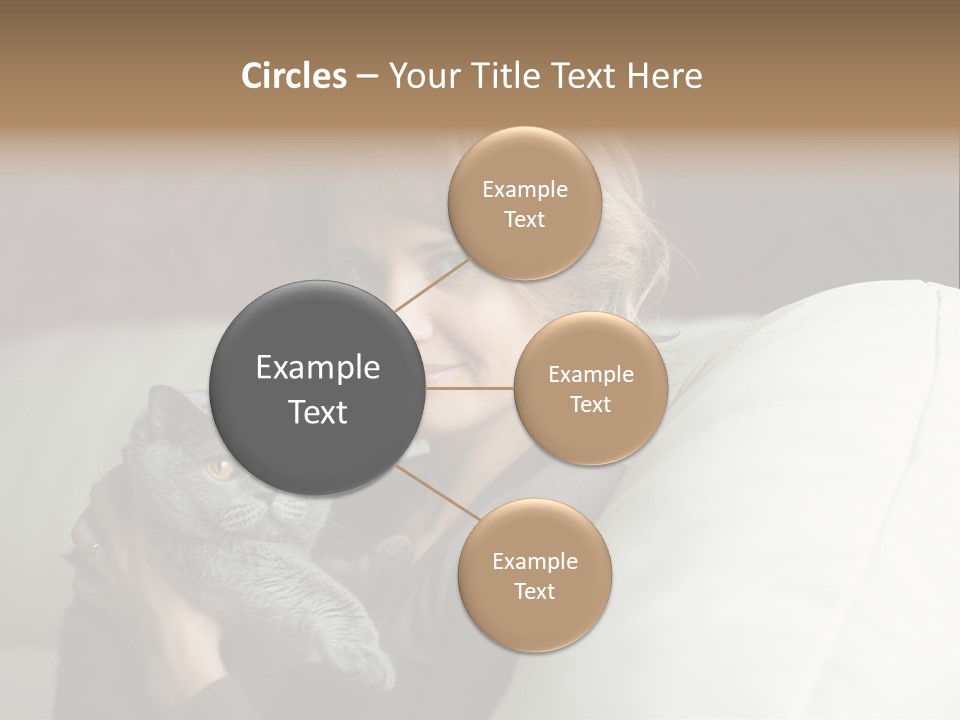 Circles – Your Title Text Here

Example Text

Example Text

Example Text

Example Text